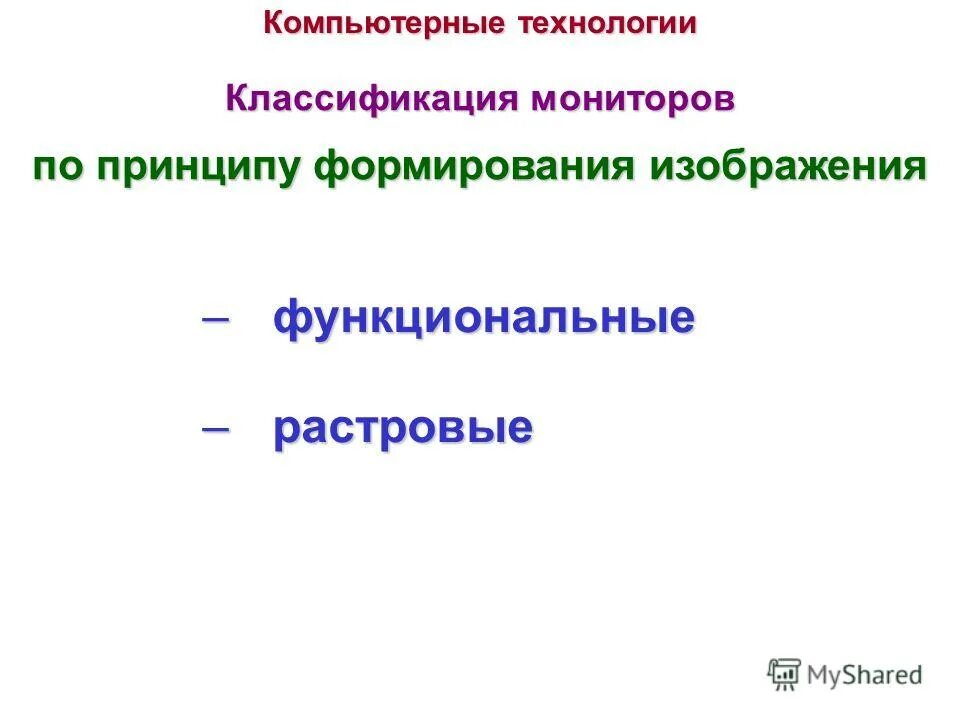 Компьютерные технологии

Классификация мониторов

по принципу формирования изображения

– функциональные

– растровые

MyShared